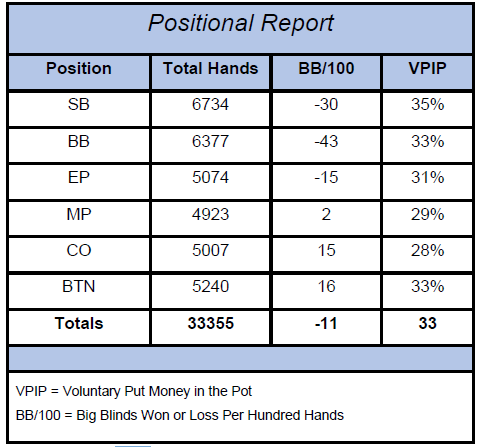 Positional Report

| Position | Total Hands | BB/100 | VPIP |
|---|---|---|---|
| SB | 6734 | -30 | 35% |
| BB | 6377 | -43 | 33% |
| EP | 5074 | -15 | 31% |
| MP | 4923 | 2 | 29% |
| CO | 5007 | 15 | 28% |
| BTN | 5240 | 16 | 33% |
| **Totals** | **33355** | **-11** | **33** |

VPIP = Voluntary Put Money in the Pot

BB/100 = Big Blinds Won or Loss Per Hundred Hands